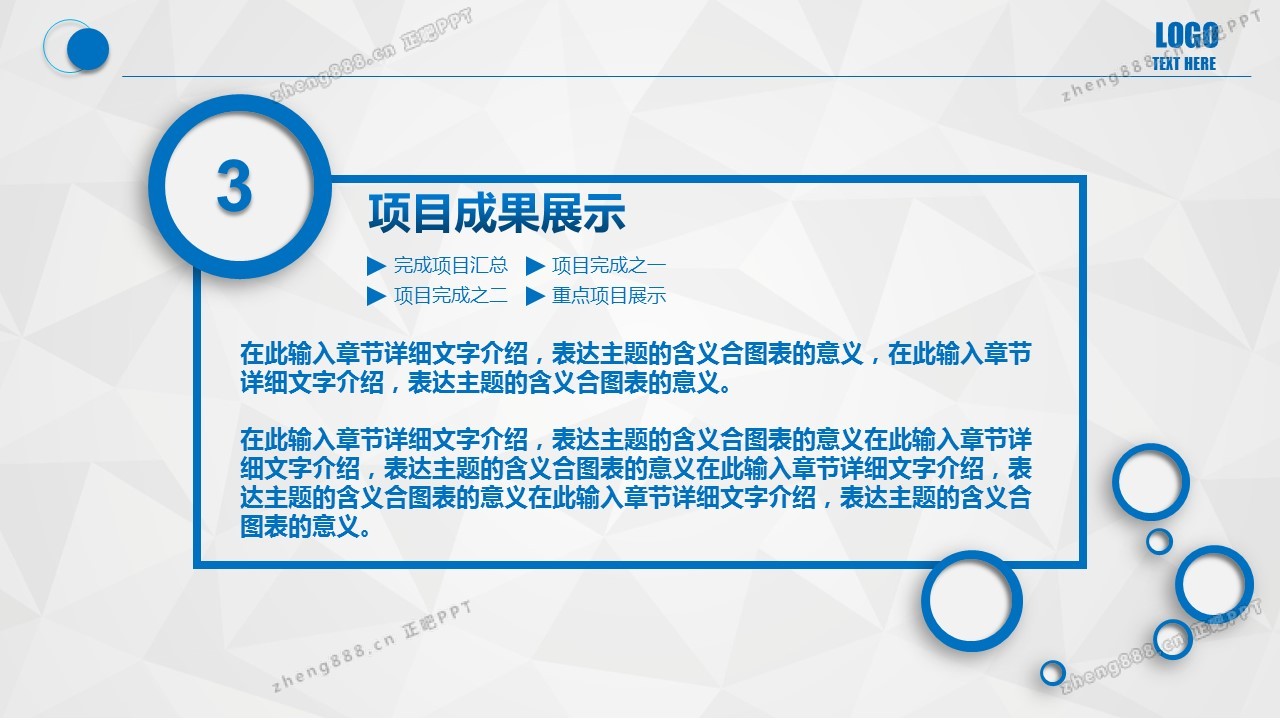 zheng888.cn 正吧PPT

LOGO
TEXT HERE

zheng888.cn 正吧PPT

3

项目成果展示

▶ 完成项目汇总 ▶ 项目完成之一
▶ 项目完成之二 ▶ 重点项目展示

在此输入章节详细文字介绍，表达主题的含义合图表的意义，在此输入章节详细文字介绍，表达主题的含义合图表的意义。

在此输入章节详细文字介绍，表达主题的含义合图表的意义在此输入章节详细文字介绍，表达主题的含义合图表的意义在此输入章节详细文字介绍，表达主题的含义合图表的意义在此输入章节详细文字介绍，表达主题的含义合图表的意义。

zheng888.cn 正吧PPT

zheng888.cn 正吧PPT